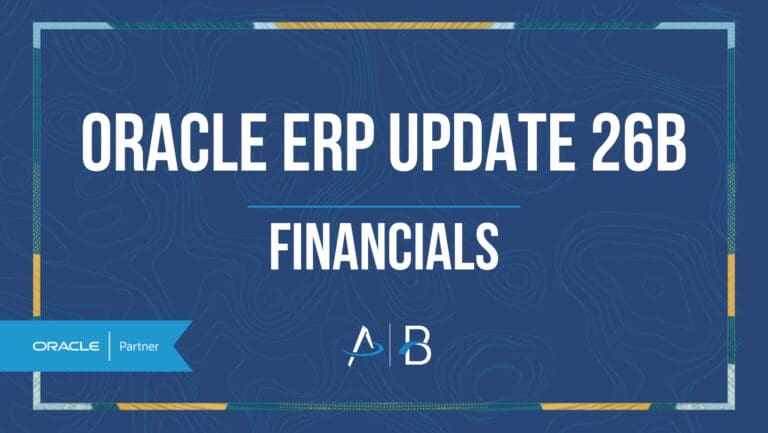 ORACLE ERP UPDATE 26B

FINANCIALS

ORACLE | Partner

A | B